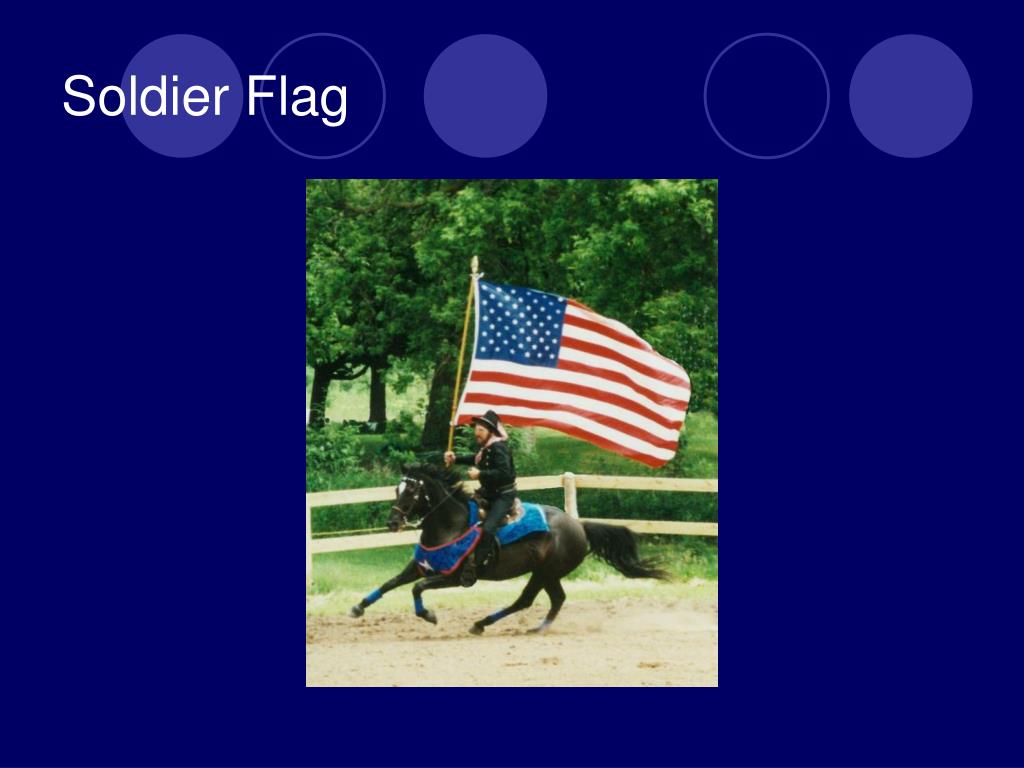 Soldier Flag